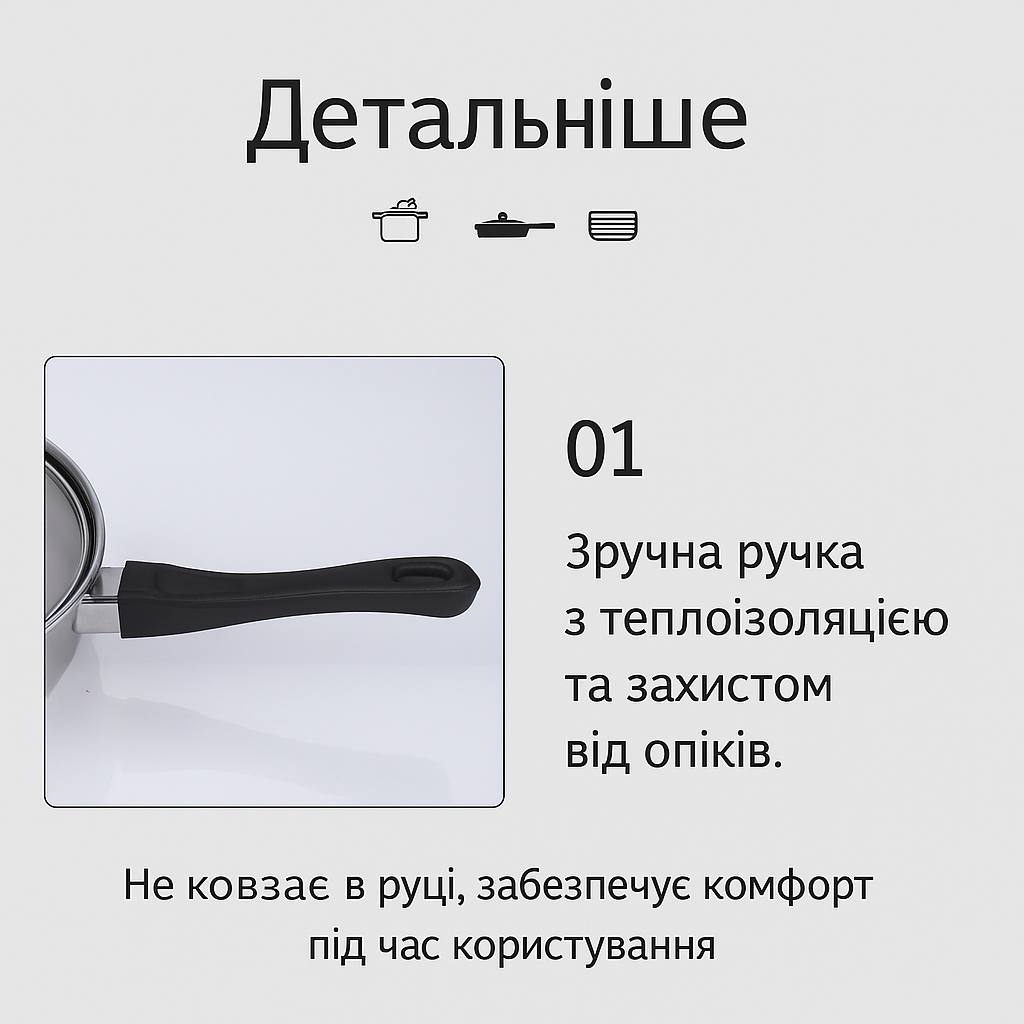 Детальніше

01

Зручна ручка з теплоізоляцією та захистом від опіків.

Не ковзає в руці, забезпечує комфорт під час користування